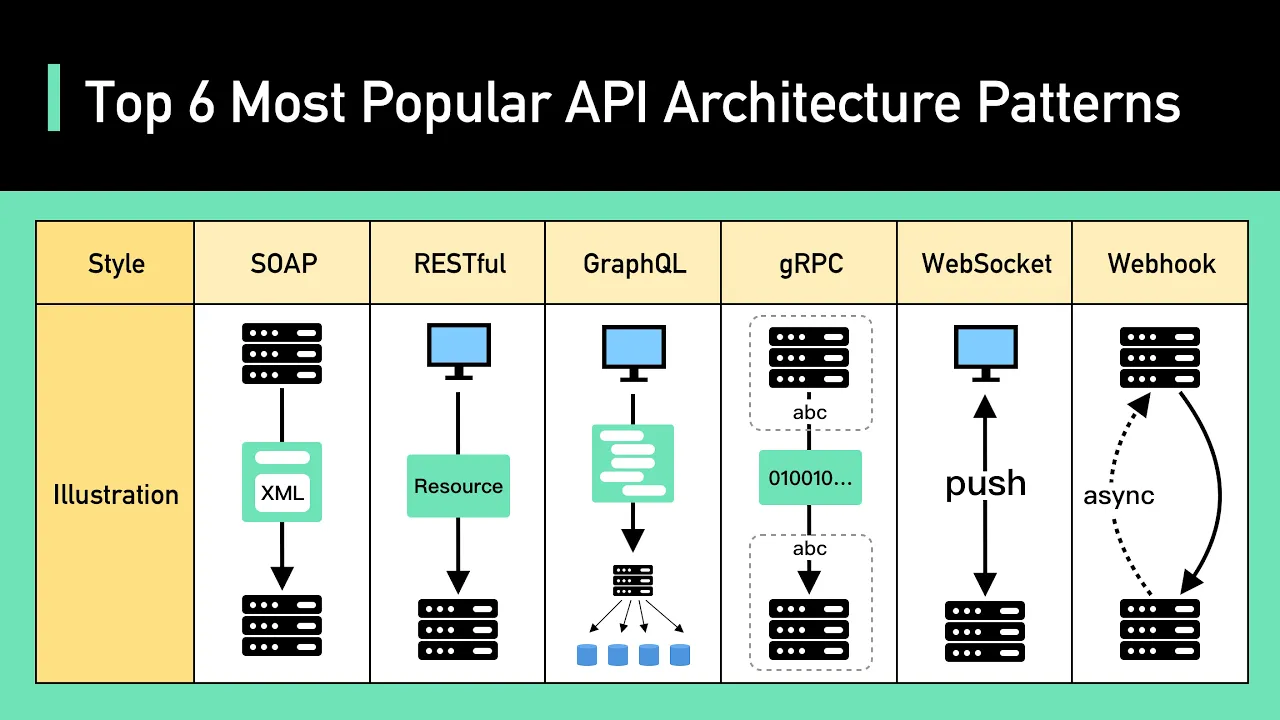 Top 6 Most Popular API Architecture Patterns

| Style | SOAP | RESTful | GraphQL | gRPC | WebSocket | Webhook |
|---|---|---|---|---|---|---|
| Illustration | XML | Resource | | abc 010010... abc | push | async |